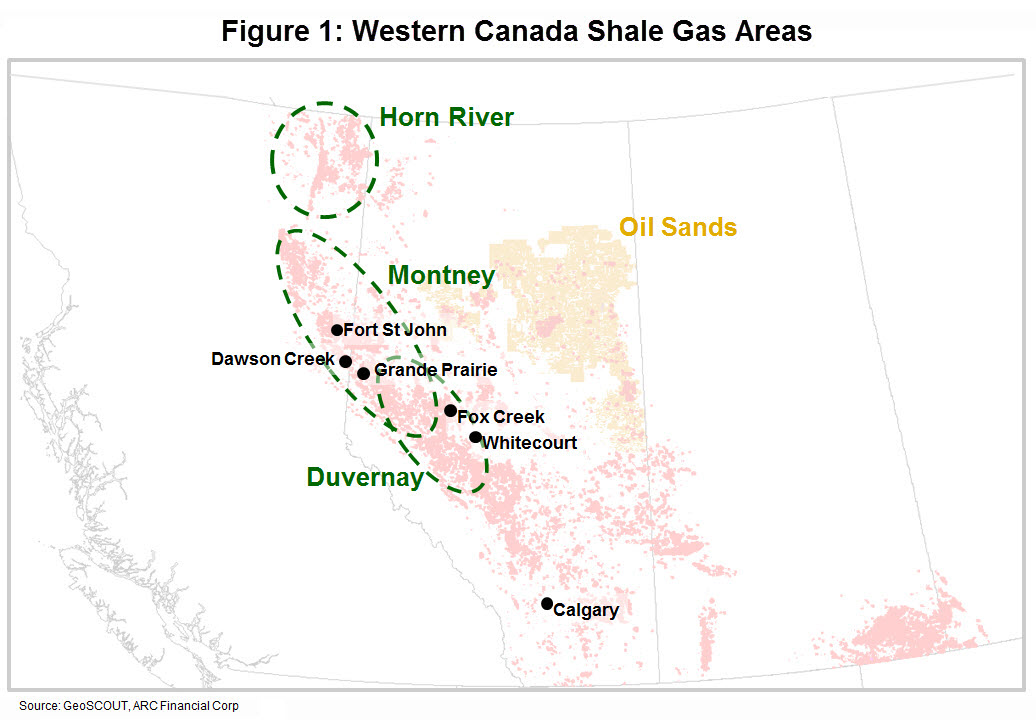 Figure 1: Western Canada Shale Gas Areas

Horn River

Oil Sands

Montney

Fort St John

Dawson Creek

Grande Prairie

Fox Creek

Whitecourt

Duvernay

Calgary

Source: GeoSCOUT, ARC Financial Corp